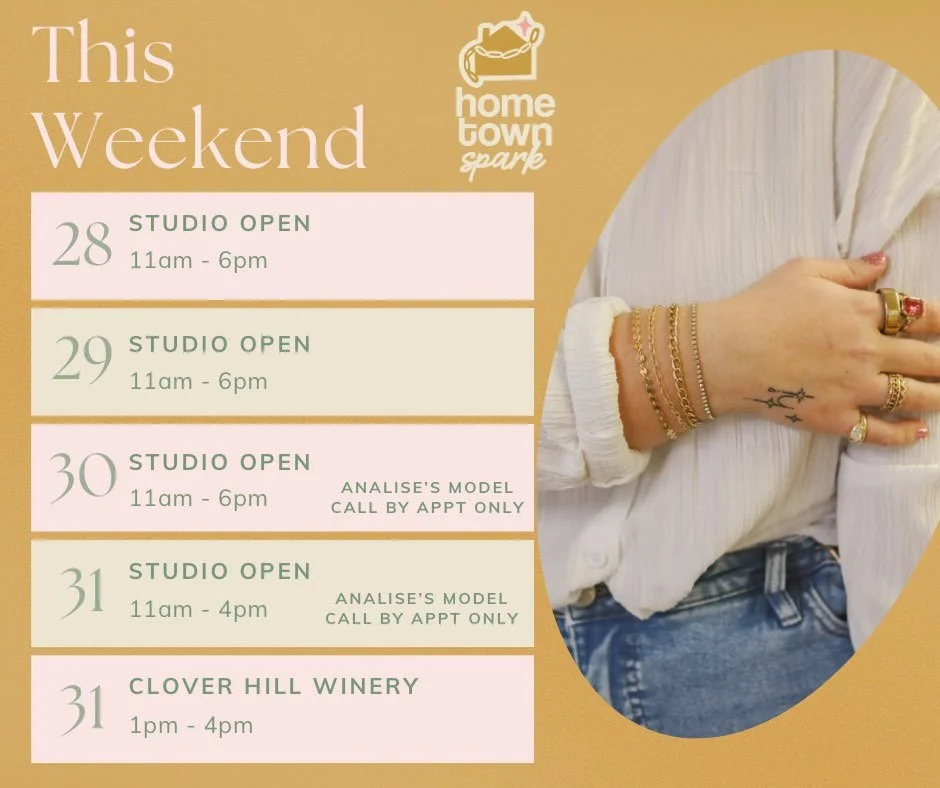 This Weekend

home town spark

28 STUDIO OPEN
11am - 6pm

29 STUDIO OPEN
11am - 6pm

30 STUDIO OPEN
11am - 6pm
ANALISE'S MODEL CALL BY APPT ONLY

31 STUDIO OPEN
11am - 4pm
ANALISE'S MODEL CALL BY APPT ONLY

31 CLOVER HILL WINERY
1pm - 4pm